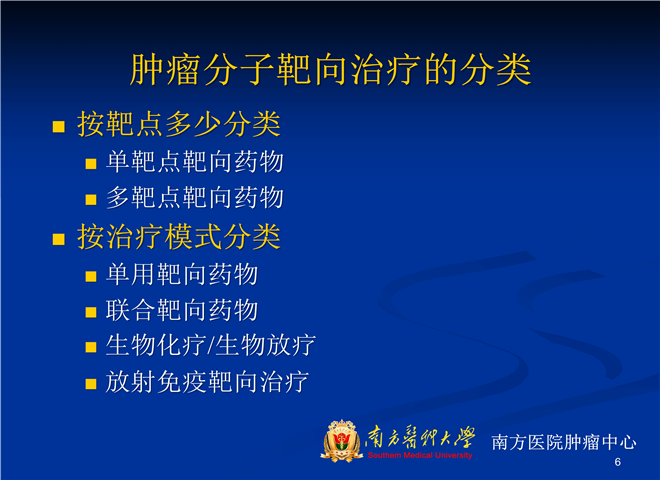 肿瘤分子靶向治疗的分类

- 按靶点多少分类
  - 单靶点靶向药物
  - 多靶点靶向药物
- 按治疗模式分类
  - 单用靶向药物
  - 联合靶向药物
  - 生物化疗/生物放疗
  - 放射免疫靶向治疗

南方醫科大學
Southern Medical University
南方医院肿瘤中心
6